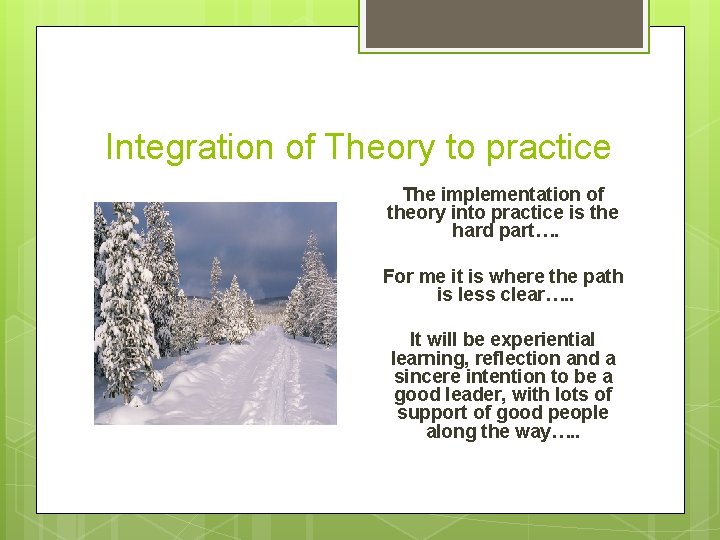 Integration of Theory to practice

The implementation of theory into practice is the hard part….

For me it is where the path is less clear…..

It will be experiential learning, reflection and a sincere intention to be a good leader, with lots of support of good people along the way…..